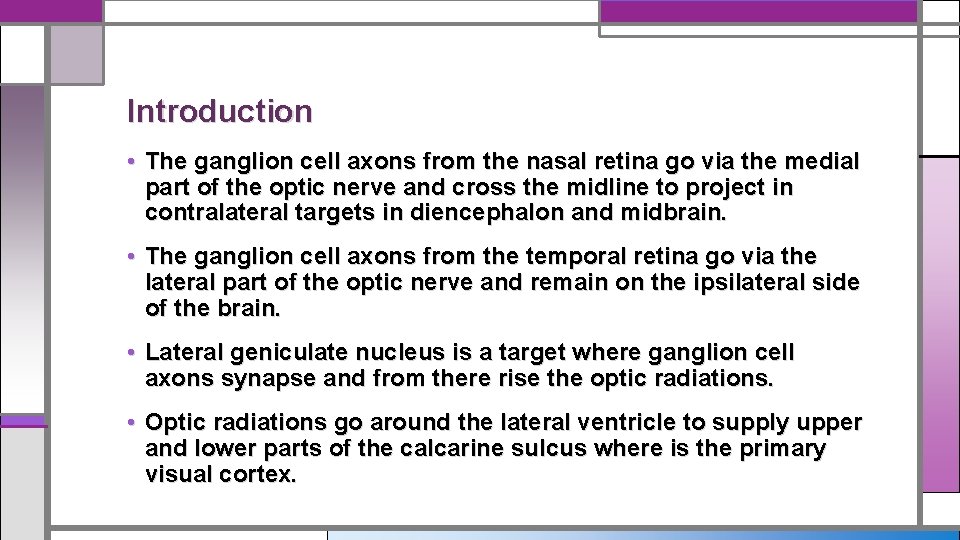 Introduction

• The ganglion cell axons from the nasal retina go via the medial part of the optic nerve and cross the midline to project in contralateral targets in diencephalon and midbrain.

• The ganglion cell axons from the temporal retina go via the lateral part of the optic nerve and remain on the ipsilateral side of the brain.

• Lateral geniculate nucleus is a target where ganglion cell axons synapse and from there rise the optic radiations.

• Optic radiations go around the lateral ventricle to supply upper and lower parts of the calcarine sulcus where is the primary visual cortex.